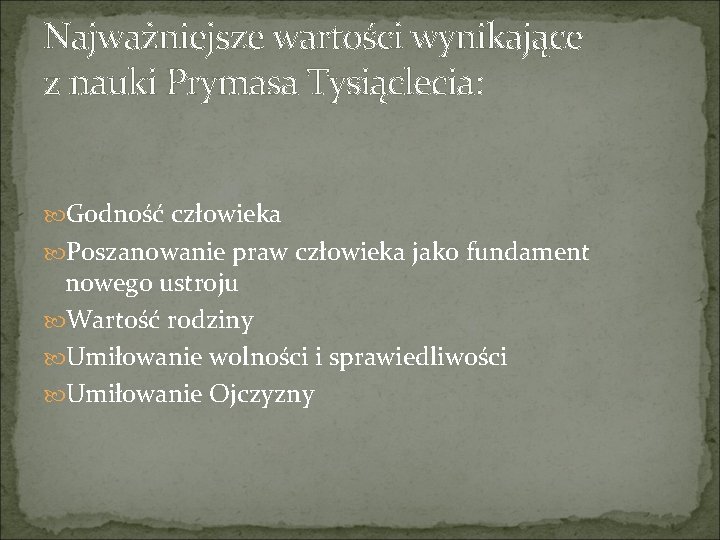 Najważniejsze wartości wynikające z nauki Prymasa Tysiąclecia:

Godność człowieka
Poszanowanie praw człowieka jako fundament nowego ustroju
Wartość rodziny
Umiłowanie wolności i sprawiedliwości
Umiłowanie Ojczyzny